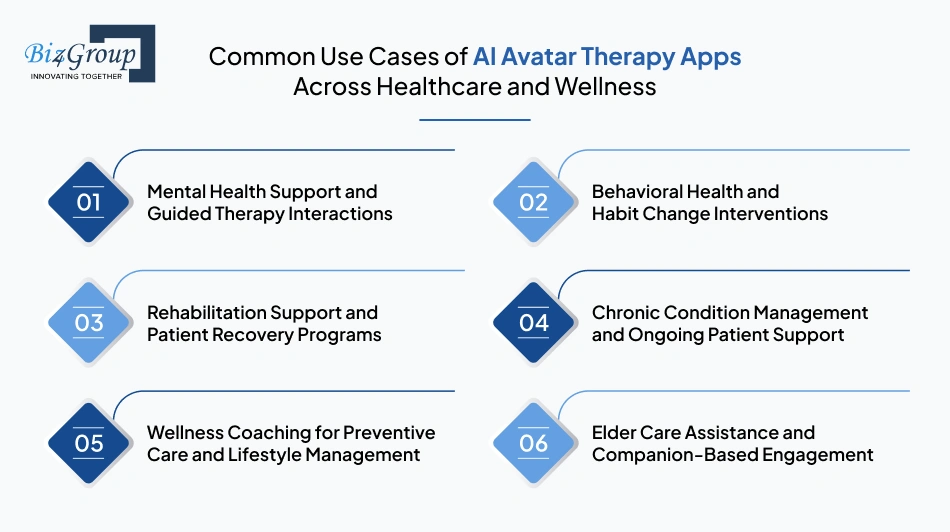 Biz4Group
INNOVATING TOGETHER

Common Use Cases of AI Avatar Therapy Apps Across Healthcare and Wellness

01 Mental Health Support and Guided Therapy Interactions

02 Behavioral Health and Habit Change Interventions

03 Rehabilitation Support and Patient Recovery Programs

04 Chronic Condition Management and Ongoing Patient Support

05 Wellness Coaching for Preventive Care and Lifestyle Management

06 Elder Care Assistance and Companion-Based Engagement